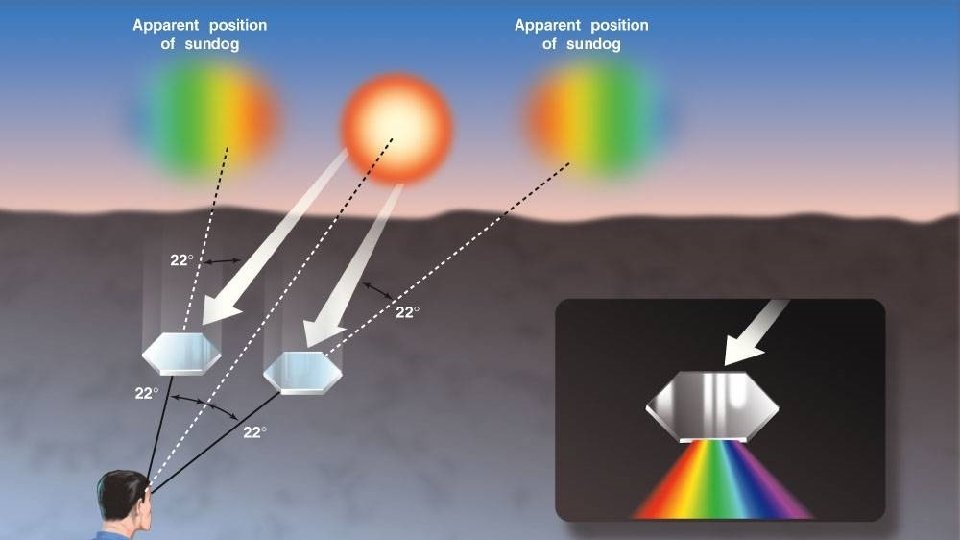 Apparent position of sundog

Apparent position of sundog

22°

22°

22°

22°